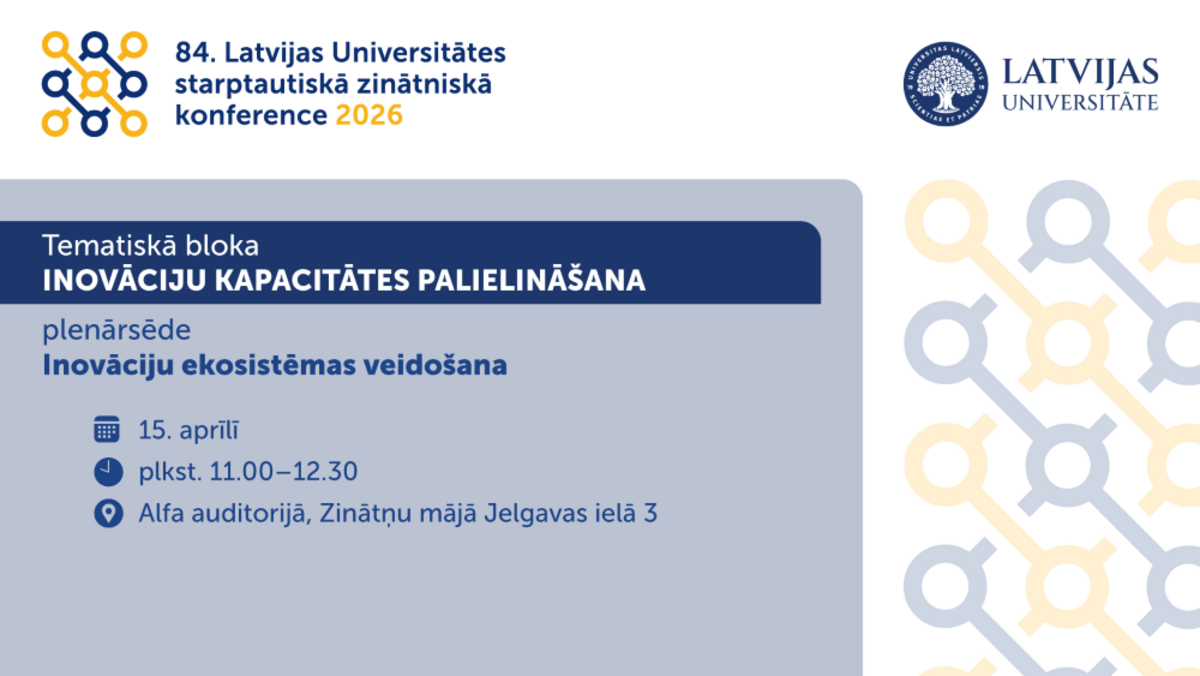 84. Latvijas Universitātes starptautiskā zinātniskā konference 2026

UNIVERSITAS LATVIENSIS
SCIENTIAE ET PATRIAE

LATVIJAS UNIVERSITĀTE

Tematiskā bloka
INOVĀCIJU KAPACITĀTES PALIELINĀŠANA

plenārsēde
Inovāciju ekosistēmas veidošana

15. aprīlī

plkst. 11.00–12.30

Alfa auditorijā, Zinātņu mājā Jelgavas ielā 3